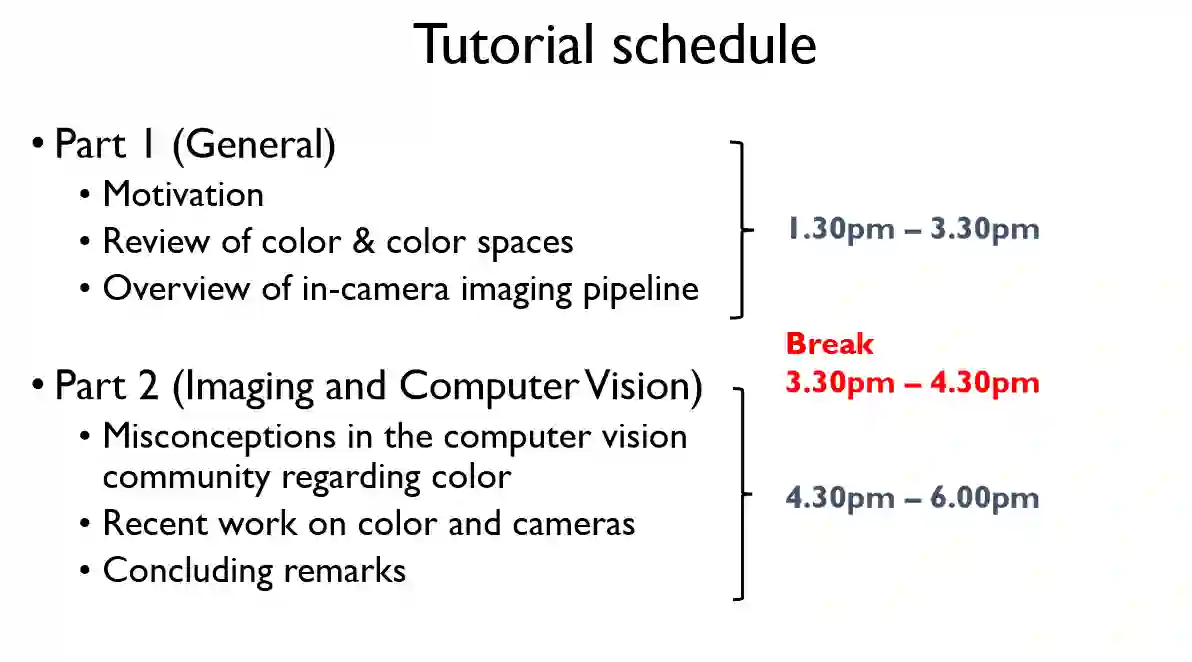 Tutorial schedule

• Part 1 (General)
• Motivation
• Review of color & color spaces
• Overview of in-camera imaging pipeline

1.30pm – 3.30pm

Break
3.30pm – 4.30pm

• Part 2 (Imaging and Computer Vision)
• Misconceptions in the computer vision community regarding color
• Recent work on color and cameras
• Concluding remarks

4.30pm – 6.00pm